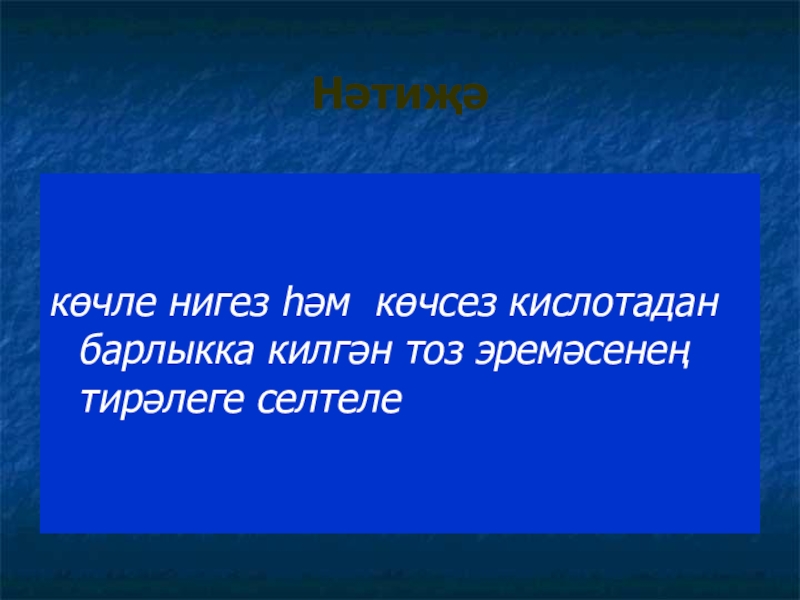 Нәтиҗә

көчле нигез һәм көчсез кислотадан барлыкка килгән тоз эремәсенең тирәлеге селтеле